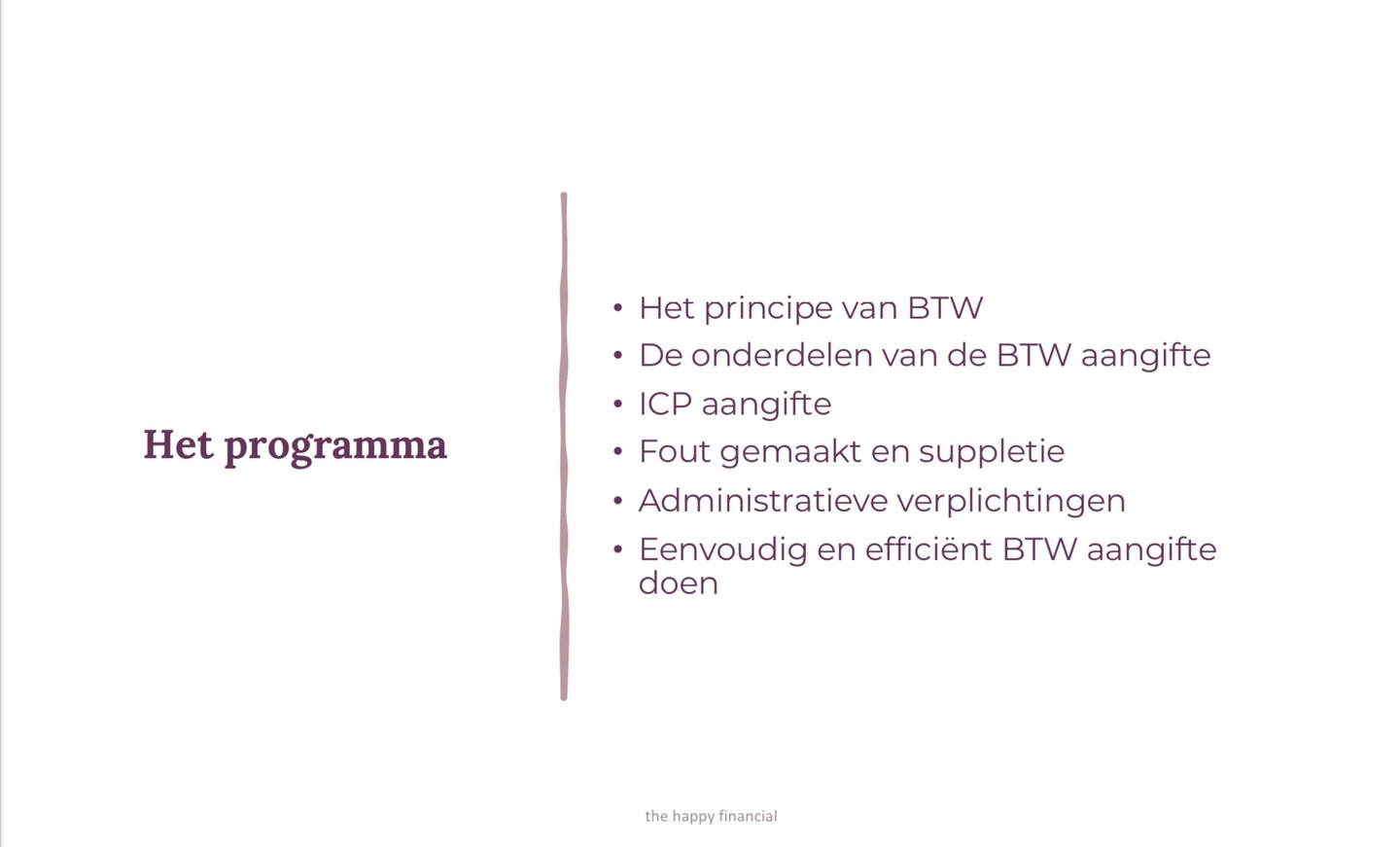 Het programma

• Het principe van BTW
• De onderdelen van de BTW aangifte
• ICP aangifte
• Fout gemaakt en suppletie
• Administratieve verplichtingen
• Eenvoudig en efficiënt BTW aangifte doen

the happy financial